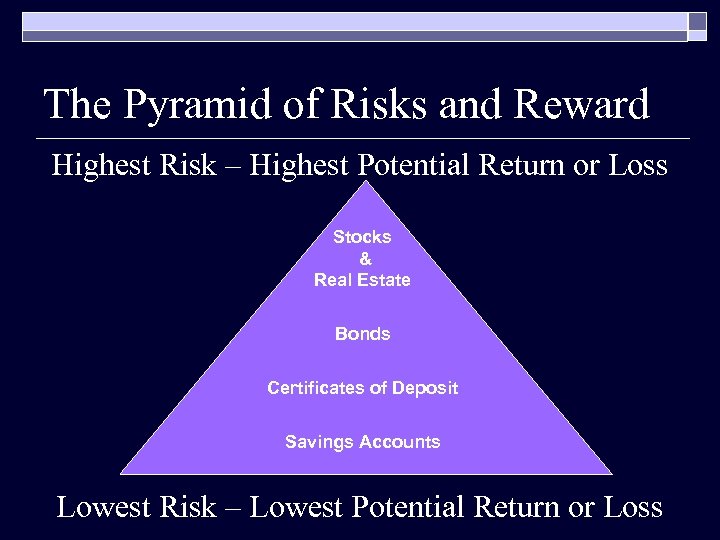 The Pyramid of Risks and Reward

Highest Risk – Highest Potential Return or Loss

Stocks
&
Real Estate

Bonds

Certificates of Deposit

Savings Accounts

Lowest Risk – Lowest Potential Return or Loss